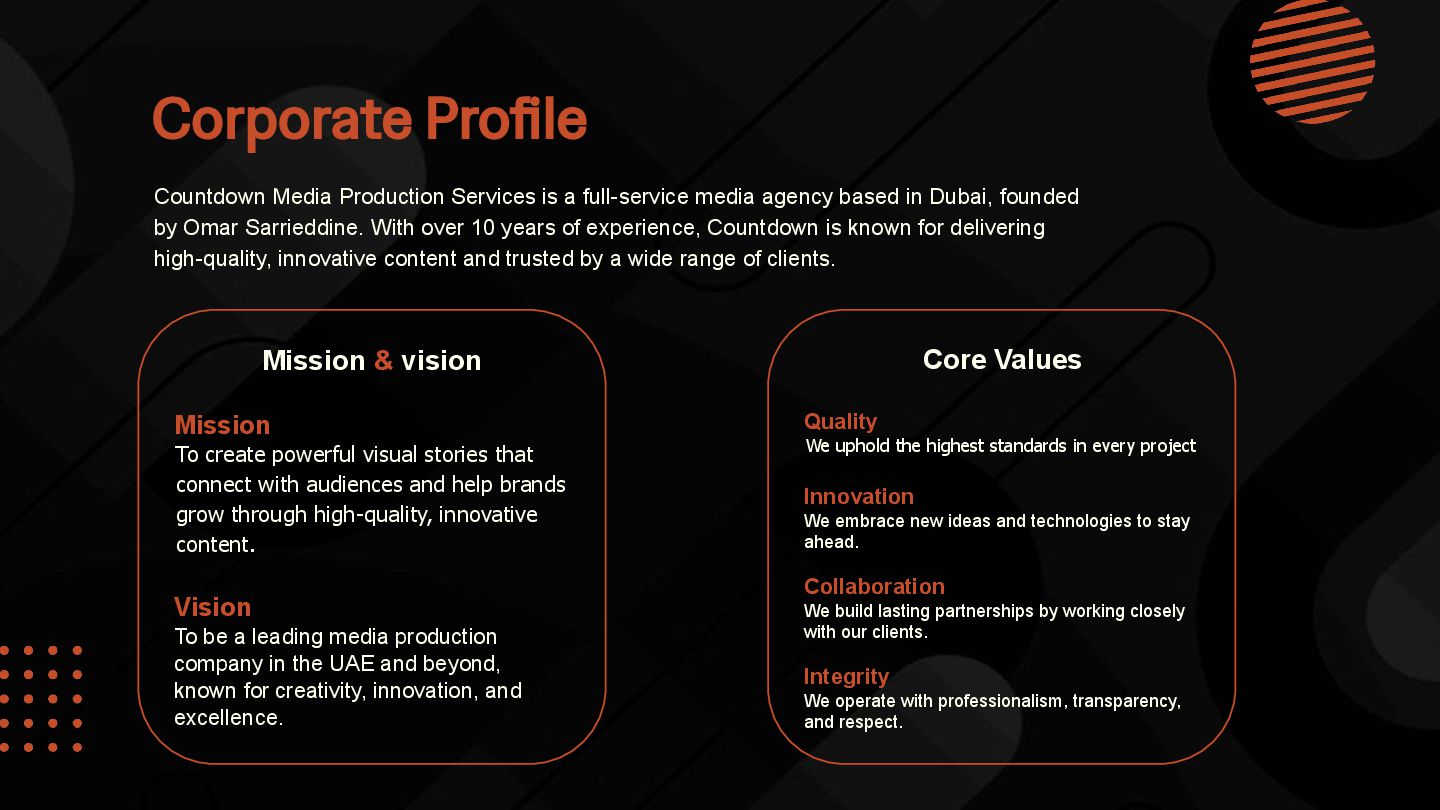 Corporate Profile

Countdown Media Production Services is a full-service media agency based in Dubai, founded by Omar Sarrieddine. With over 10 years of experience, Countdown is known for delivering high-quality, innovative content and trusted by a wide range of clients.

Mission & vision

Mission
To create powerful visual stories that connect with audiences and help brands grow through high-quality, innovative content.

Vision
To be a leading media production company in the UAE and beyond, known for creativity, innovation, and excellence.

Core Values

Quality
We uphold the highest standards in every project

Innovation
We embrace new ideas and technologies to stay ahead.

Collaboration
We build lasting partnerships by working closely with our clients.

Integrity
We operate with professionalism, transparency, and respect.